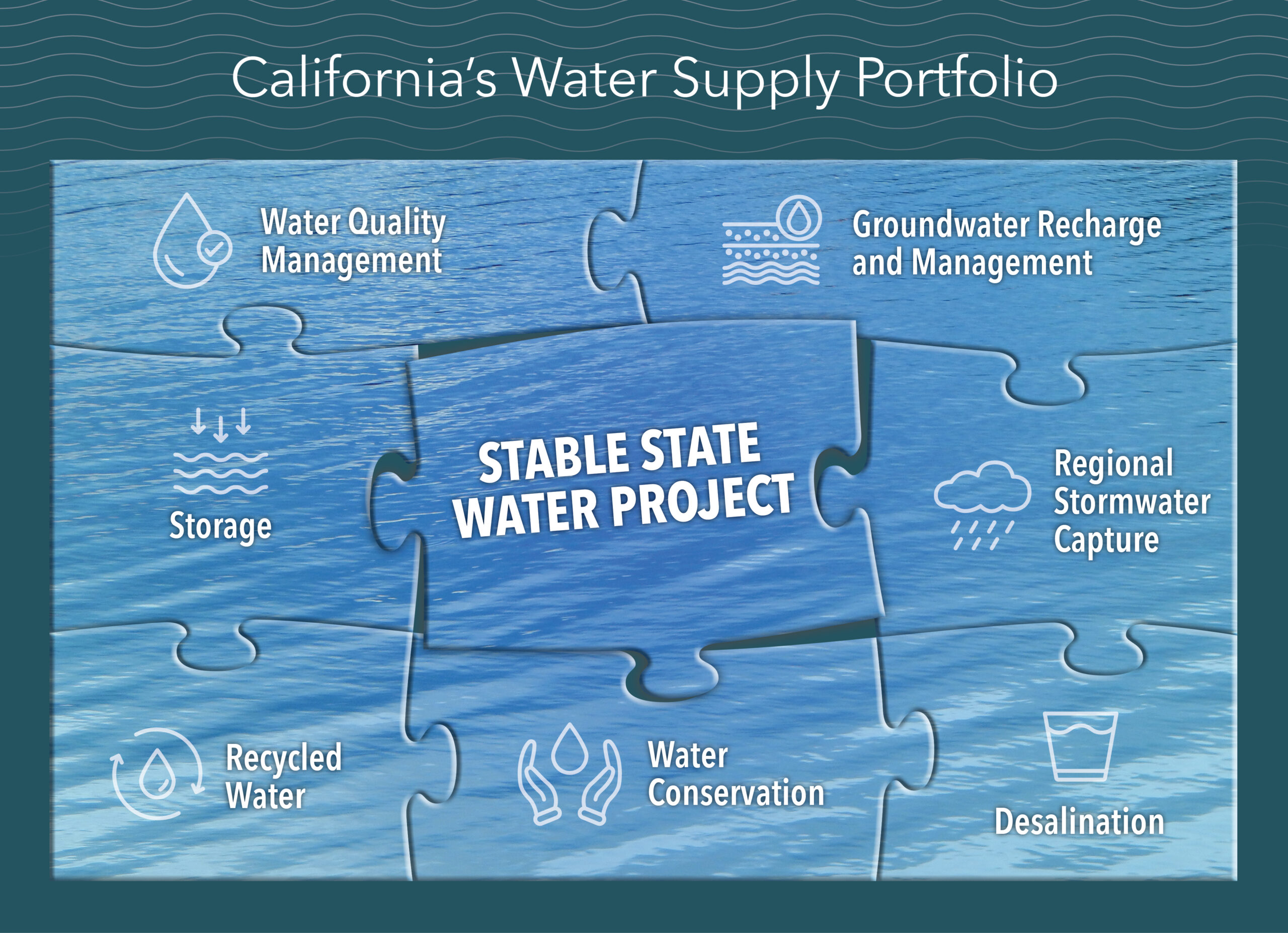 California's Water Supply Portfolio

Water Quality Management

Groundwater Recharge and Management

Storage

STABLE STATE WATER PROJECT

Regional Stormwater Capture

Recycled Water

Water Conservation

Desalination